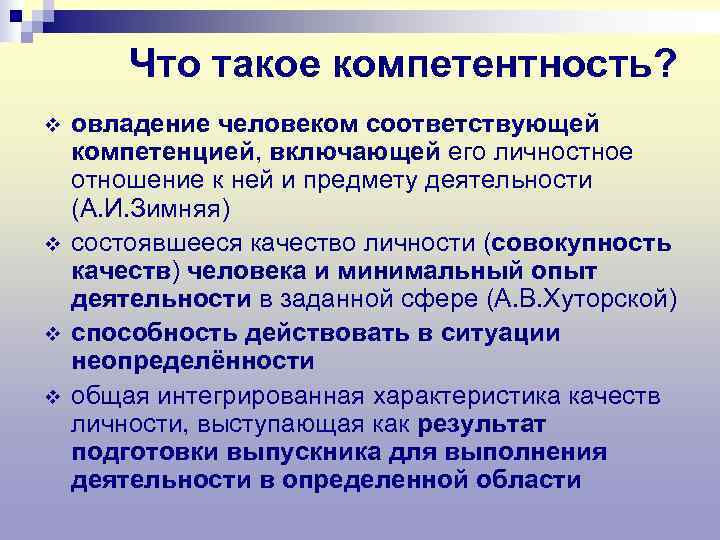 Что такое компетентность?

❖ овладение человеком соответствующей компетенцией, включающей его личностное отношение к ней и предмету деятельности (А.И.Зимняя)

❖ состоявшееся качество личности (совокупность качеств) человека и минимальный опыт деятельности в заданной сфере (А.В.Хуторской)

❖ способность действовать в ситуации неопределённости

❖ общая интегрированная характеристика качеств личности, выступающая как результат подготовки выпускника для выполнения деятельности в определенной области